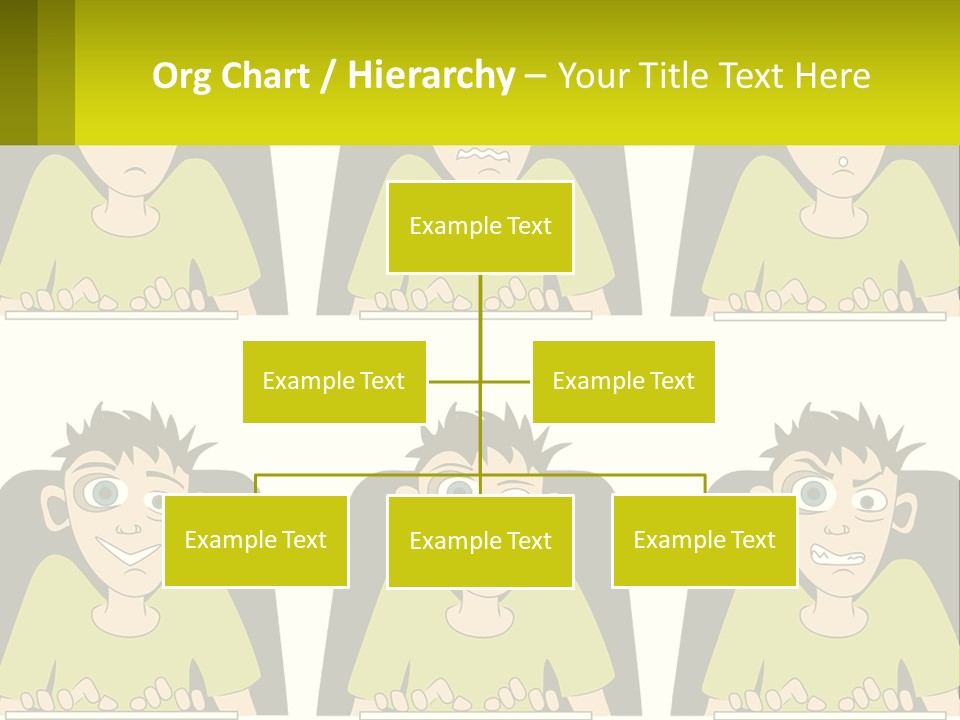 Org Chart / Hierarchy – Your Title Text Here

Example Text

Example Text

Example Text

Example Text

Example Text

Example Text